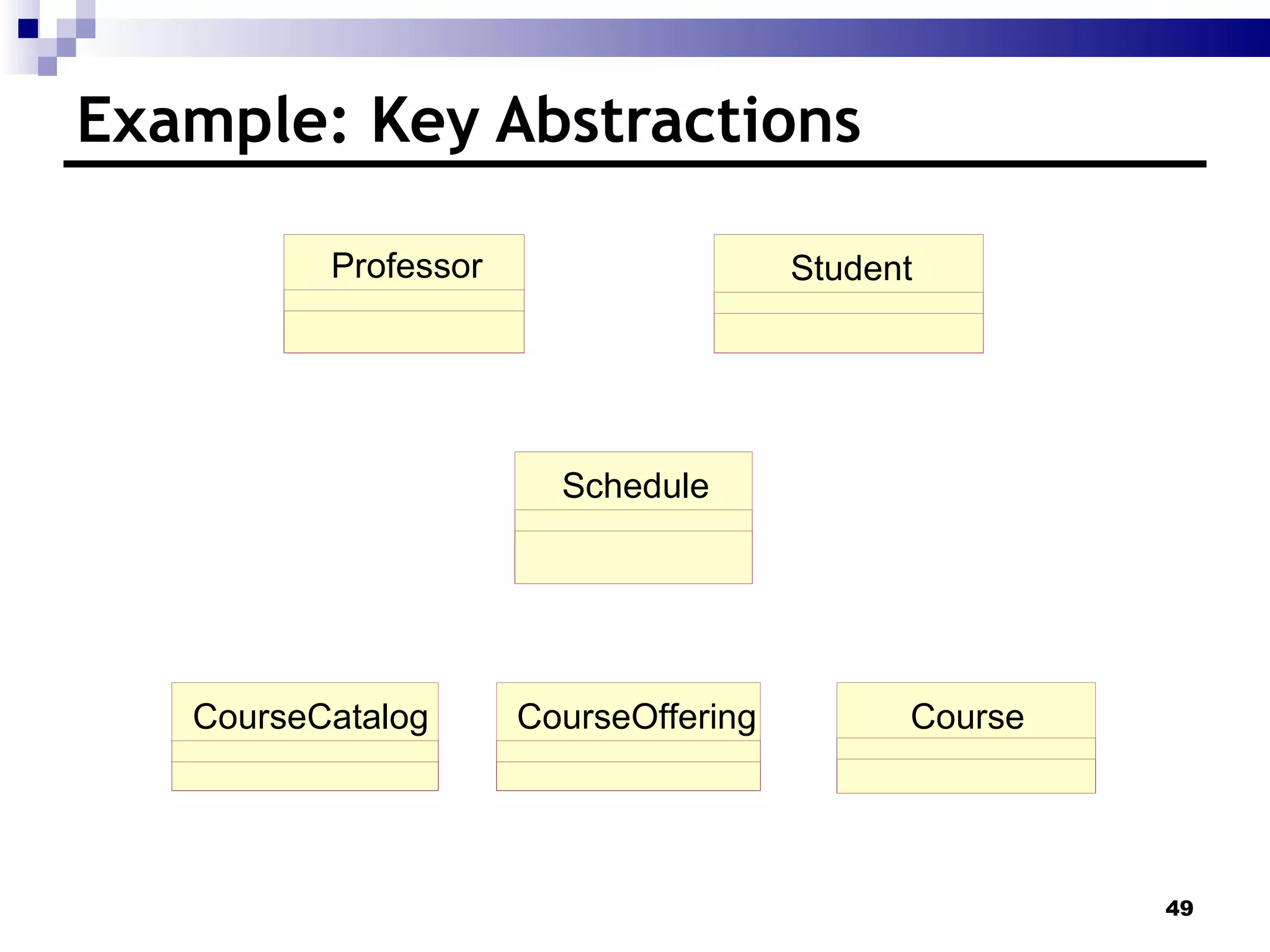 Example: Key Abstractions

Professor

Student

Schedule

CourseCatalog

CourseOffering

Course

49